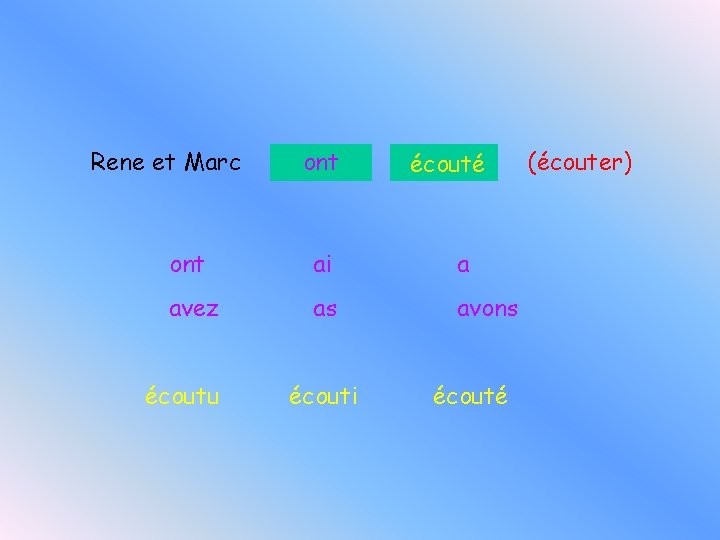 Rene et Marc ont écouté (écouter)

ont ai a

avez as avons

écoutu écouti écouté